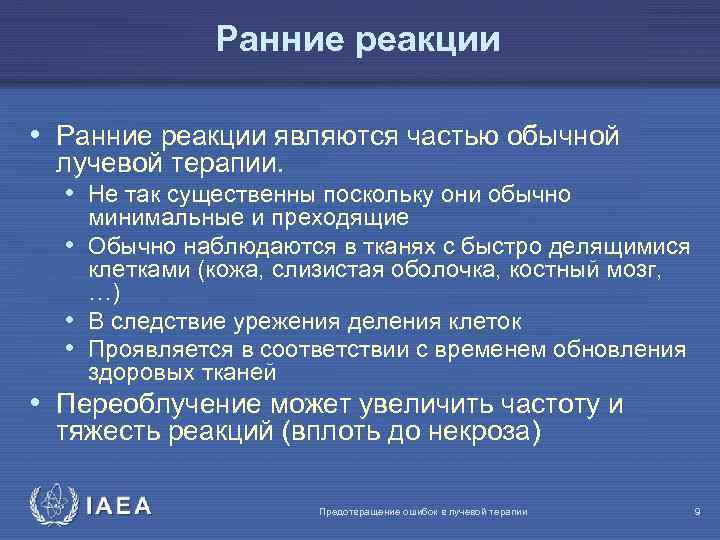 Ранние реакции

• Ранние реакции являются частью обычной лучевой терапии.
  • Не так существенны поскольку они обычно минимальные и преходящие
  • Обычно наблюдаются в тканях с быстро делящимися клетками (кожа, слизистая оболочка, костный мозг, …)
  • В следствие урежения деления клеток
  • Проявляется в соответствии с временем обновления здоровых тканей
• Переоблучение может увеличить частоту и тяжесть реакций (вплоть до некроза)

IAEA

Предотвращение ошибок в лучевой терапии

9